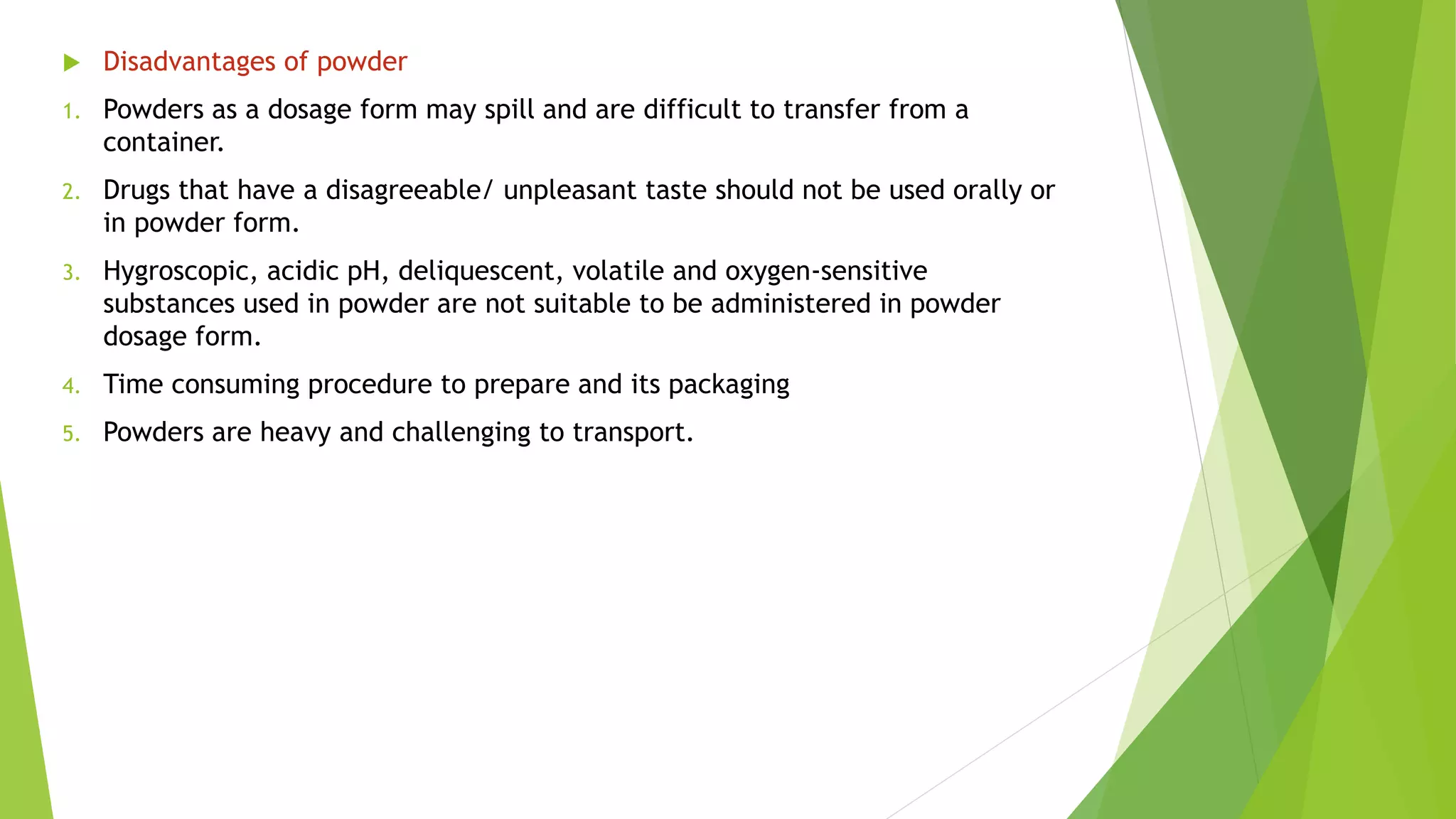 Disadvantages of powder

1. Powders as a dosage form may spill and are difficult to transfer from a container.

2. Drugs that have a disagreeable/ unpleasant taste should not be used orally or in powder form.

3. Hygroscopic, acidic pH, deliquescent, volatile and oxygen-sensitive substances used in powder are not suitable to be administered in powder dosage form.

4. Time consuming procedure to prepare and its packaging

5. Powders are heavy and challenging to transport.